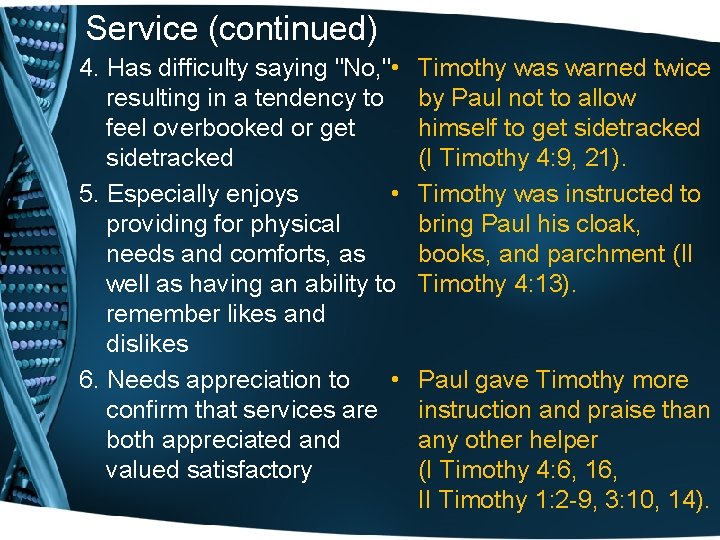 Service (continued)

4. Has difficulty saying "No," resulting in a tendency to feel overbooked or get sidetracked

5. Especially enjoys providing for physical needs and comforts, as well as having an ability to remember likes and dislikes

6. Needs appreciation to confirm that services are both appreciated and valued satisfactory

• Timothy was warned twice by Paul not to allow himself to get sidetracked (I Timothy 4:9, 21).

• Timothy was instructed to bring Paul his cloak, books, and parchment (II Timothy 4:13).

• Paul gave Timothy more instruction and praise than any other helper (I Timothy 4:6, 16, II Timothy 1:2-9, 3:10, 14).